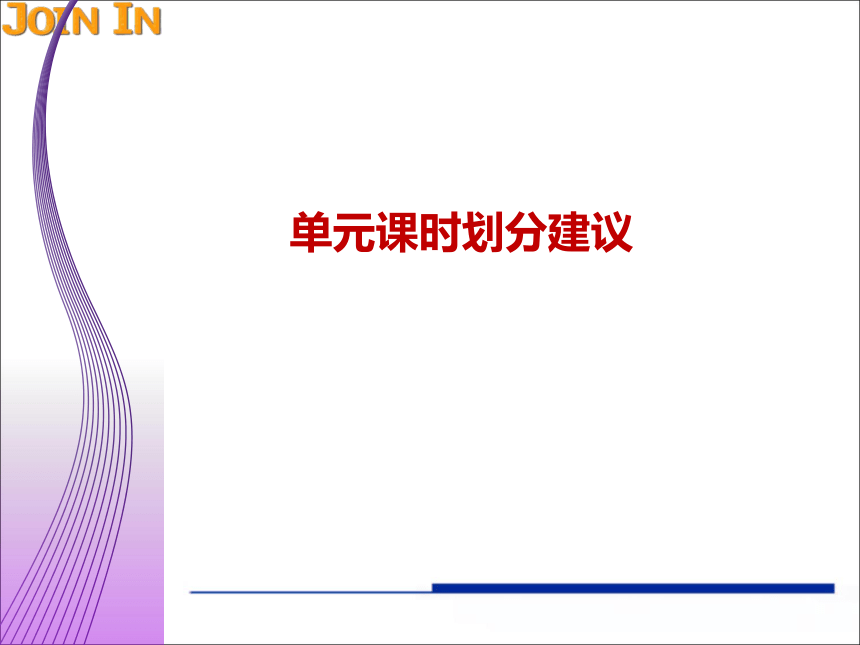 JOIN IN

单元课时划分建议